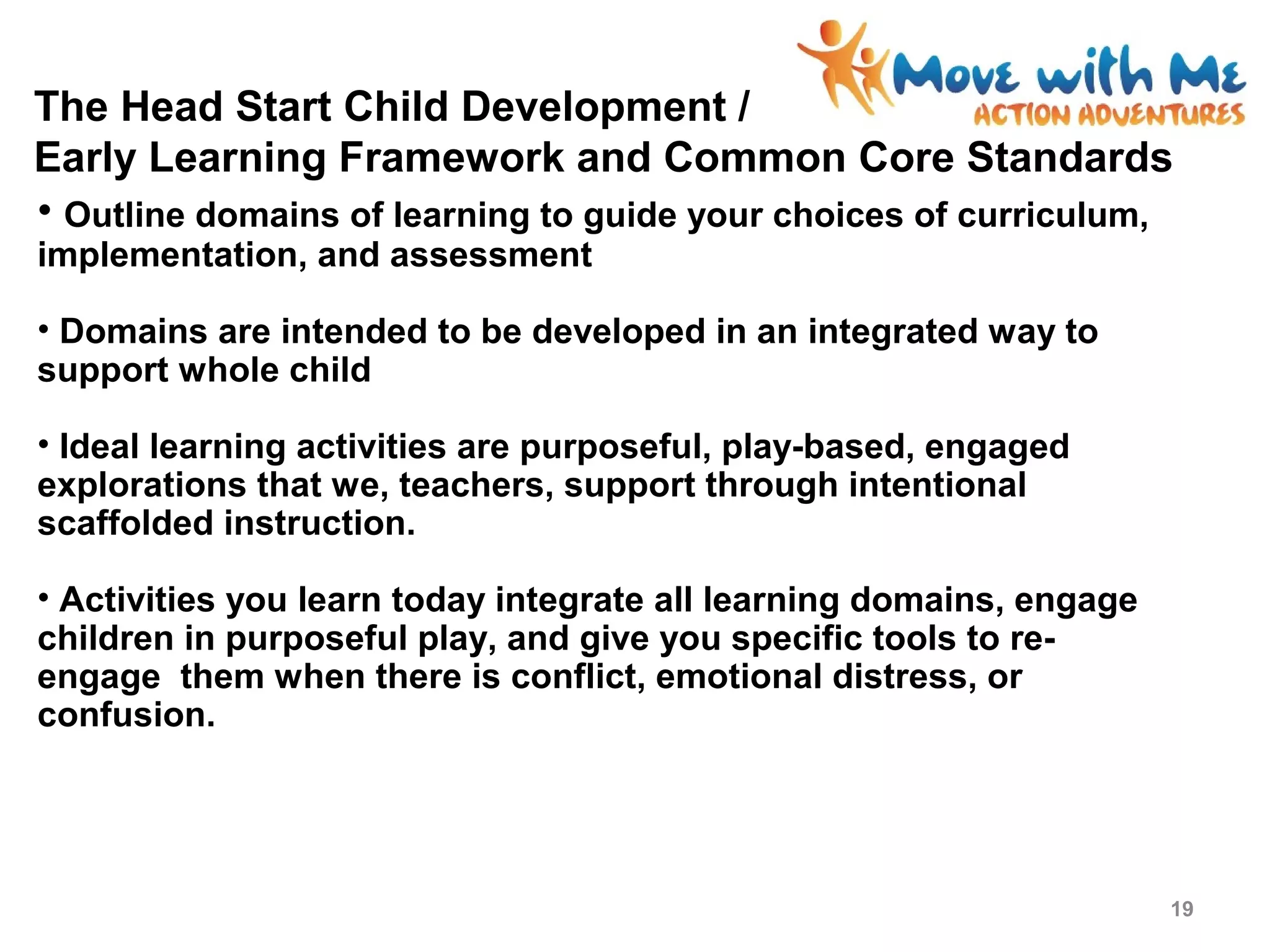 Move with Me
ACTION ADVENTURES

The Head Start Child Development /
Early Learning Framework and Common Core Standards

• Outline domains of learning to guide your choices of curriculum, implementation, and assessment

• Domains are intended to be developed in an integrated way to support whole child

• Ideal learning activities are purposeful, play-based, engaged explorations that we, teachers, support through intentional scaffolded instruction.

• Activities you learn today integrate all learning domains, engage children in purposeful play, and give you specific tools to re-engage them when there is conflict, emotional distress, or confusion.

19